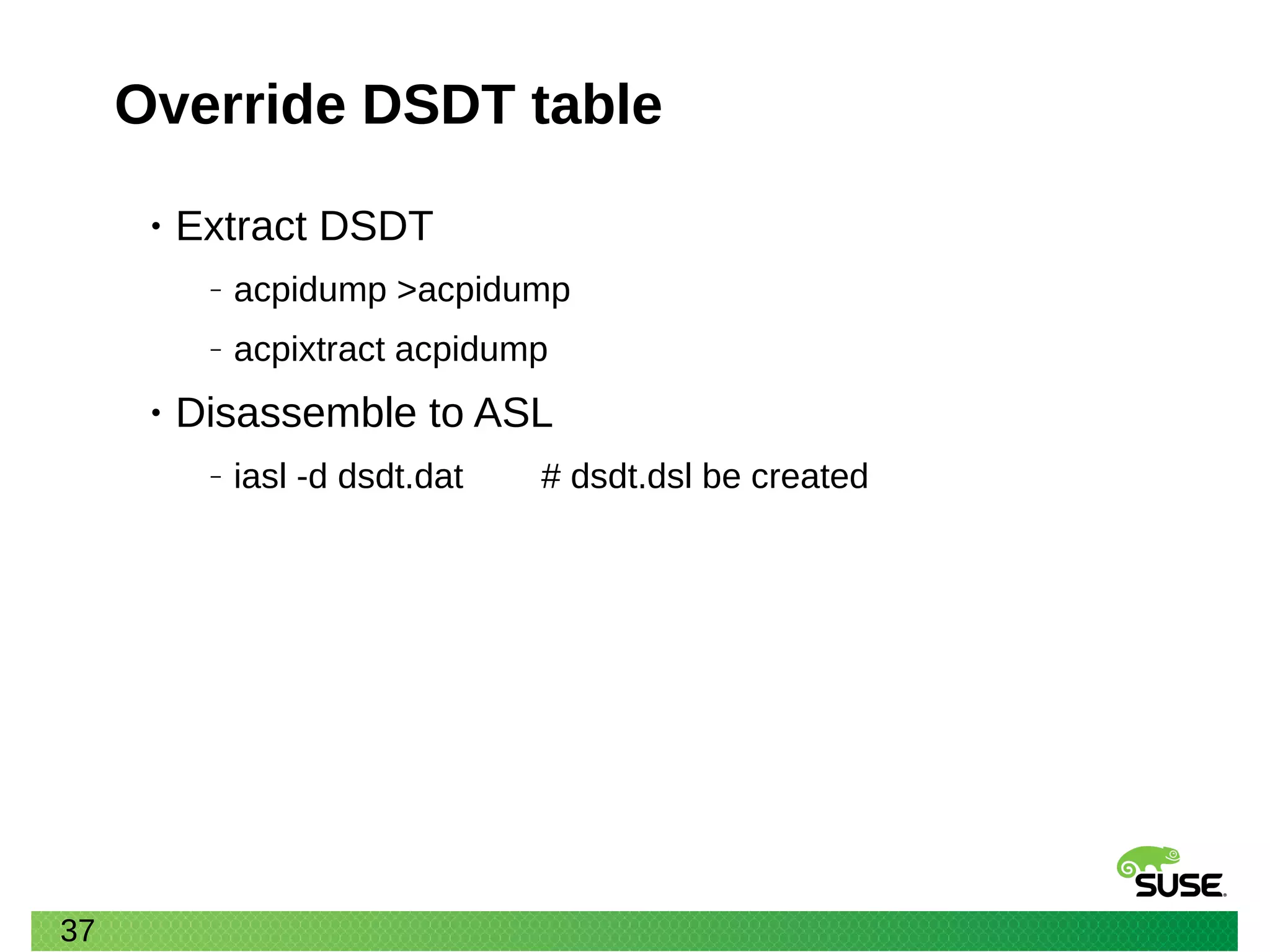 Override DSDT table

• Extract DSDT

– acpidump >acpidump

– acpixtract acpidump

• Disassemble to ASL

– iasl -d dsdt.dat # dsdt.dsl be created

SUSE

37